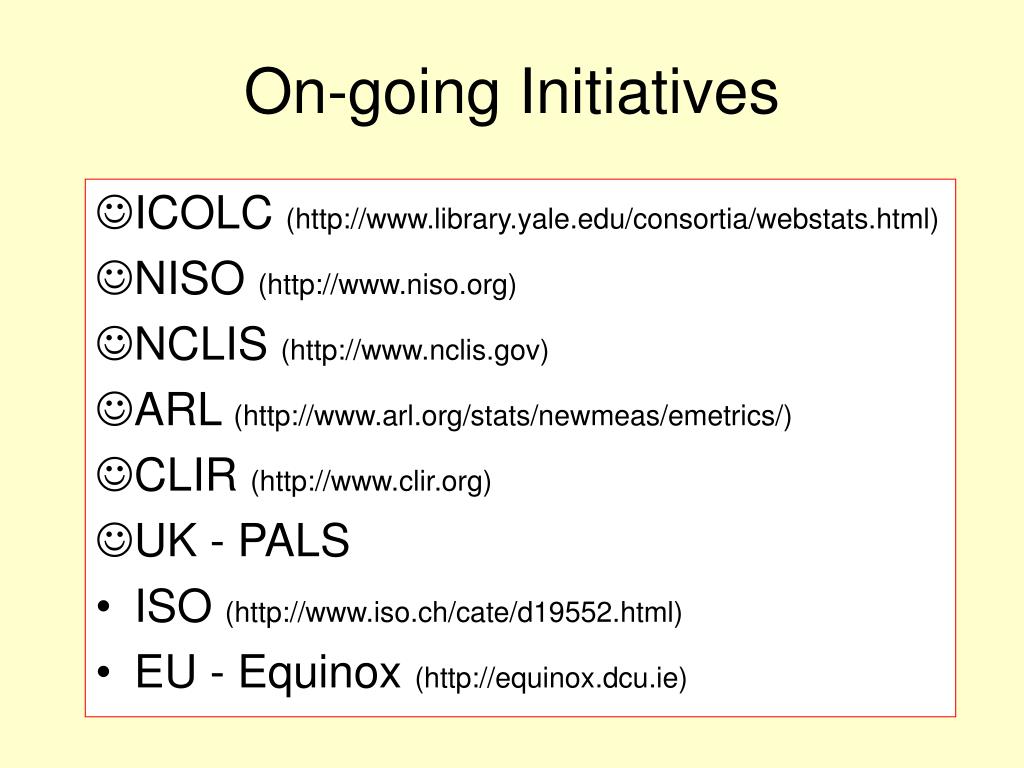 On-going Initiatives

☺ICOLC (http://www.library.yale.edu/consortia/webstats.html)
☺NISO (http://www.niso.org)
☺NCLIS (http://www.nclis.gov)
☺ARL (http://www.arl.org/stats/newmeas/emetrics/)
☺CLIR (http://www.clir.org)
☺UK - PALS
• ISO (http://www.iso.ch/cate/d19552.html)
• EU - Equinox (http://equinox.dcu.ie)